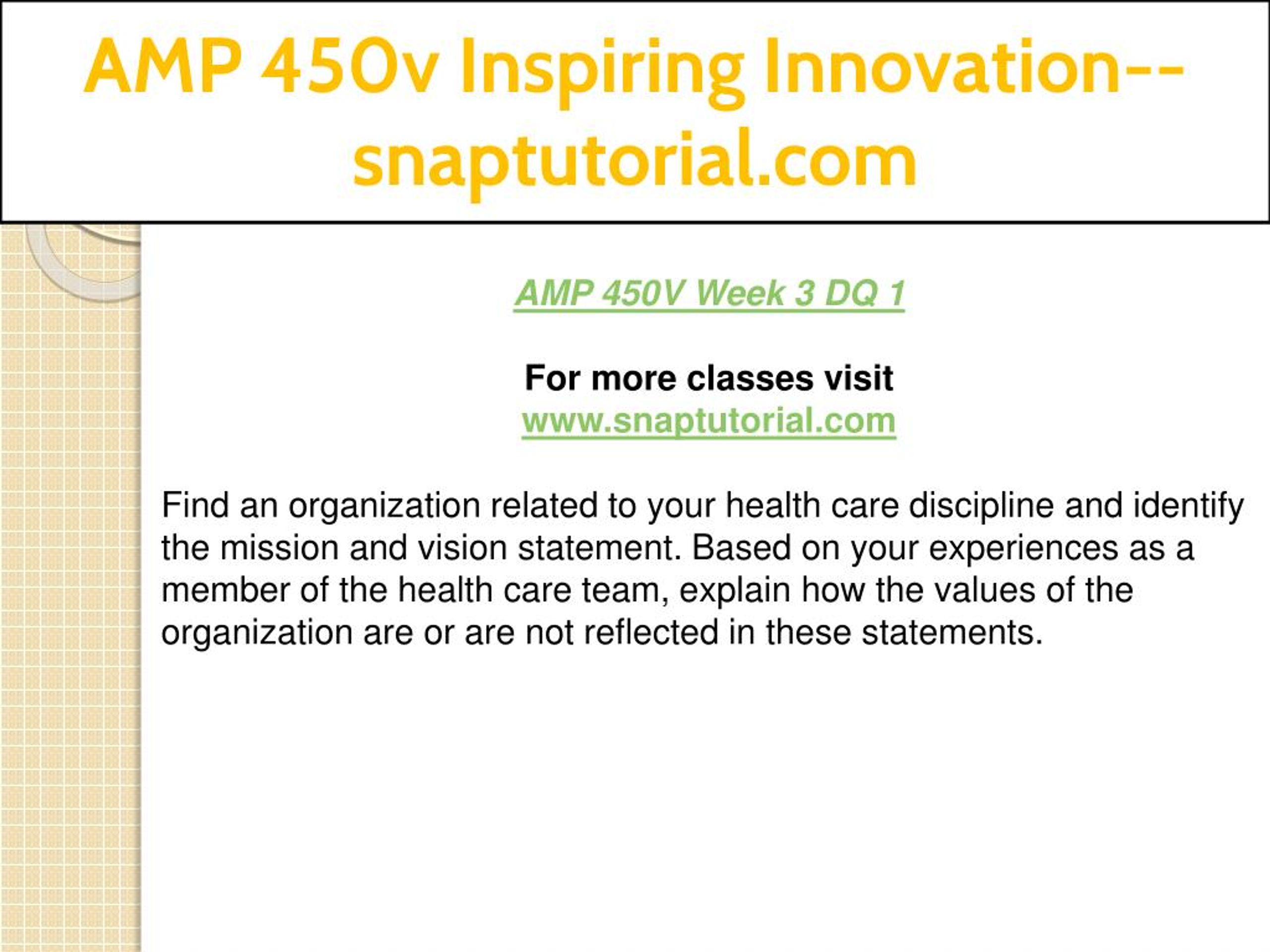 AMP 450v Inspiring Innovation--snaptutorial.com

AMP 450V Week 3 DQ 1

For more classes visit
www.snaptutorial.com

Find an organization related to your health care discipline and identify the mission and vision statement. Based on your experiences as a member of the health care team, explain how the values of the organization are or are not reflected in these statements.